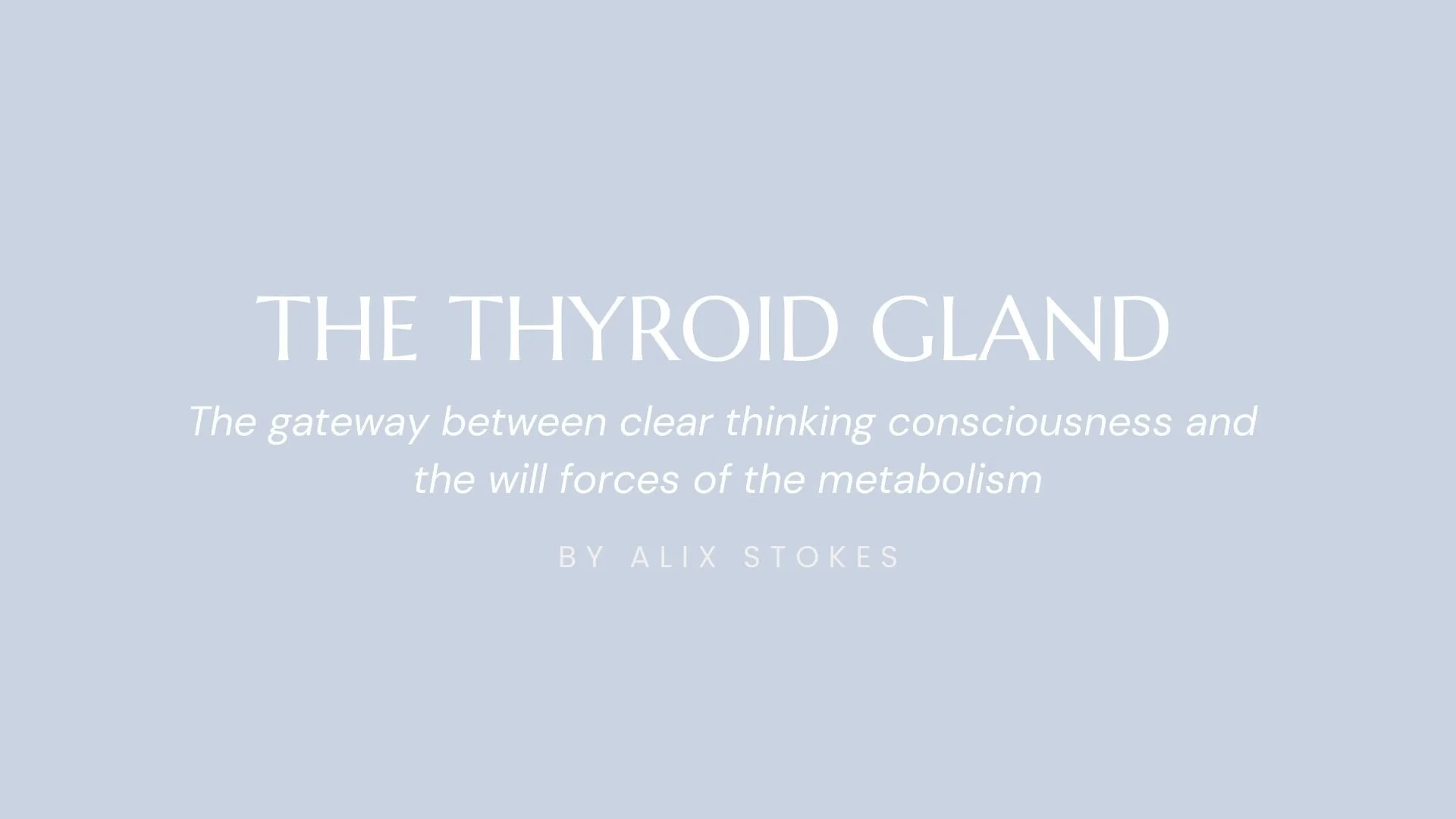 THE THYROID GLAND

The gateway between clear thinking consciousness and the will forces of the metabolism

BY ALIX STOKES